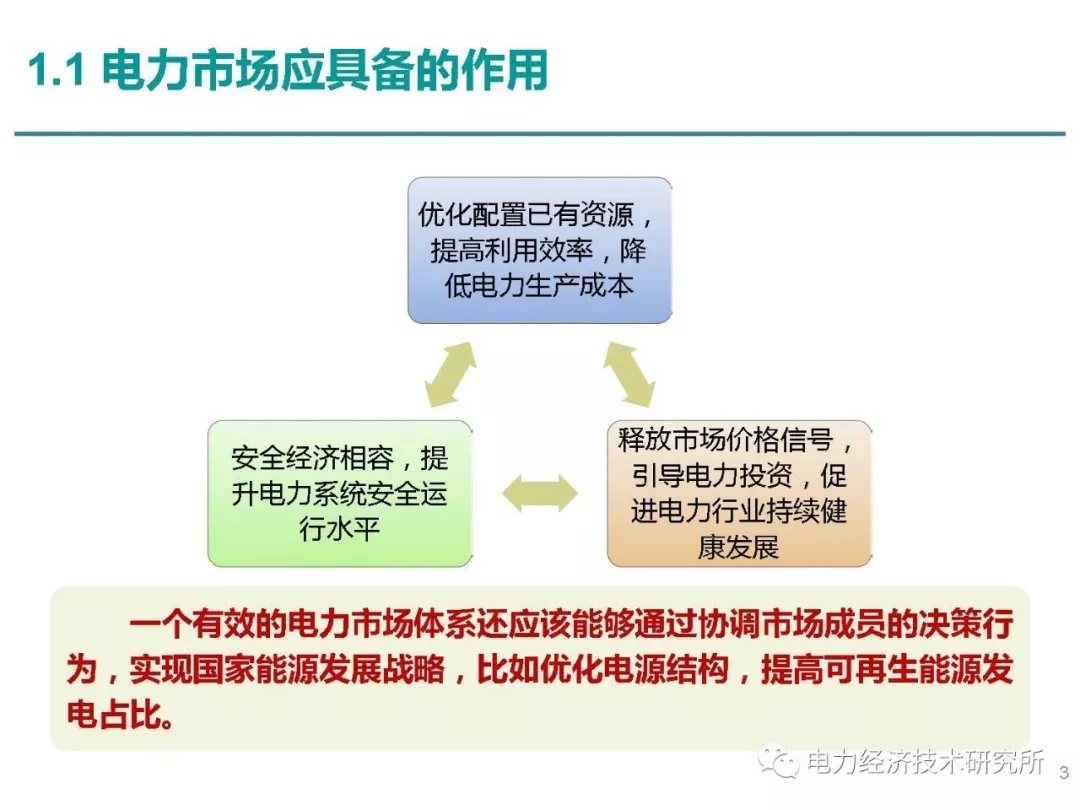 1.1 电力市场应具备的作用

优化配置已有资源，提高利用效率，降低电力生产成本

安全经济相容，提升电力系统安全运行水平

释放市场价格信号，引导电力投资，促进电力行业持续健康发展

一个有效的电力市场体系还应该能够通过协调市场成员的决策行为，实现国家能源发展战略，比如优化电源结构，提高可再生能源发电占比。

电力经济技术研究所

3